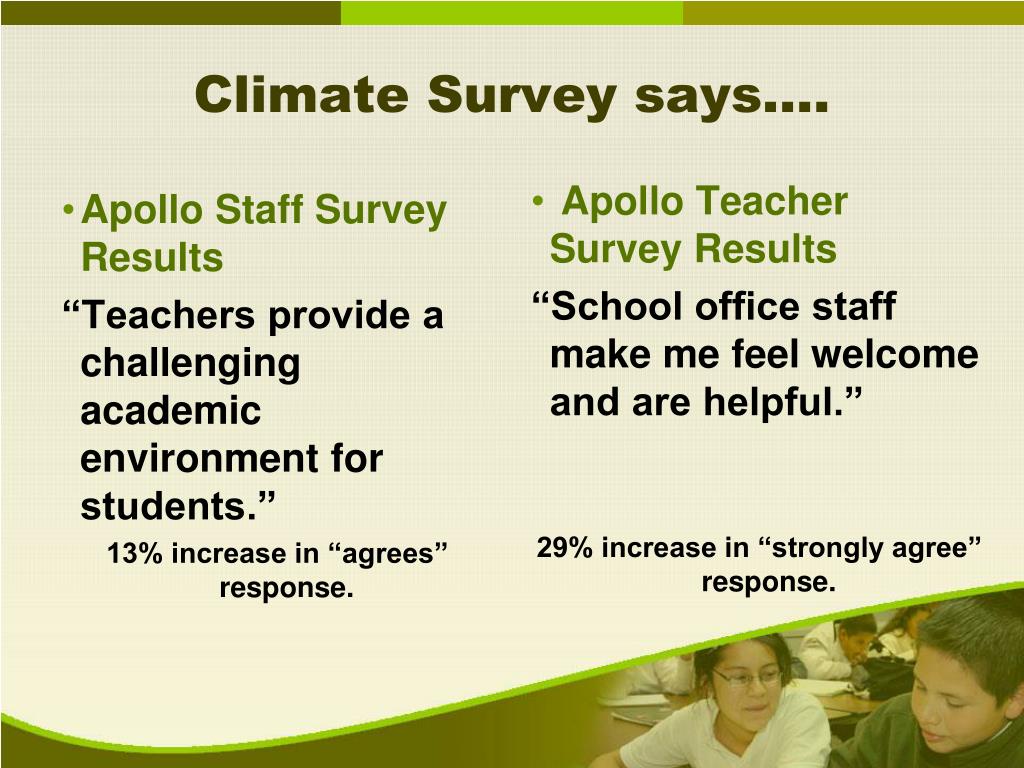 Climate Survey says….

• Apollo Staff Survey Results

“Teachers provide a challenging academic environment for students.”

13% increase in “agrees” response.

• Apollo Teacher Survey Results

“School office staff make me feel welcome and are helpful.”

29% increase in “strongly agree” response.